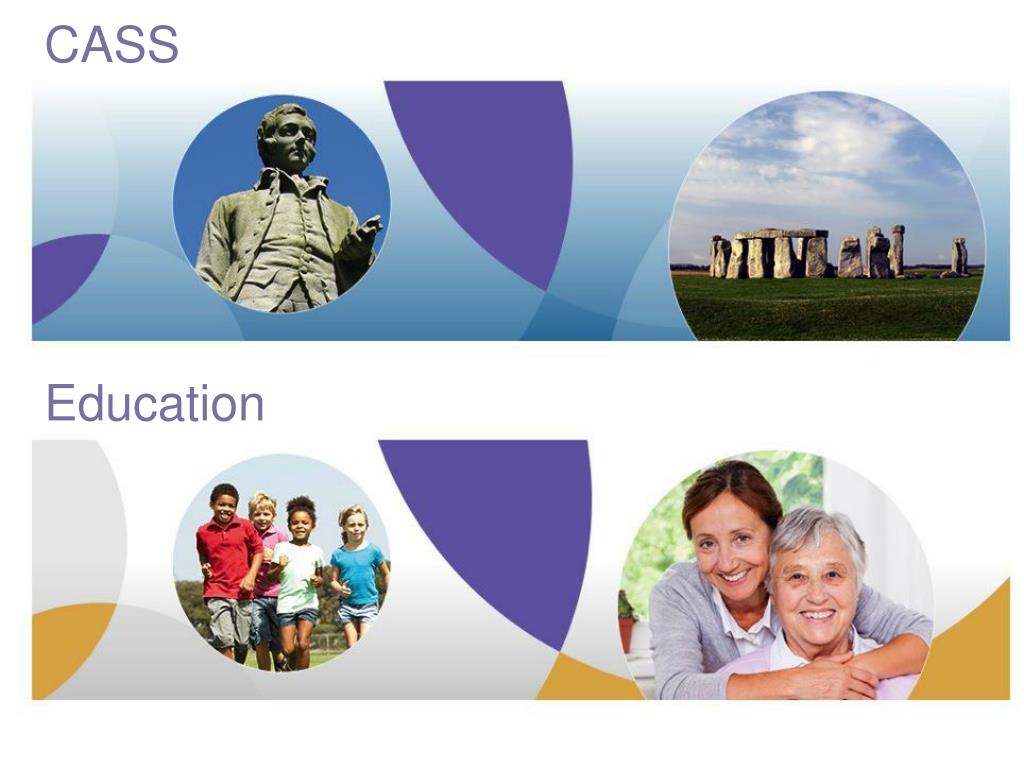 CASS

Education